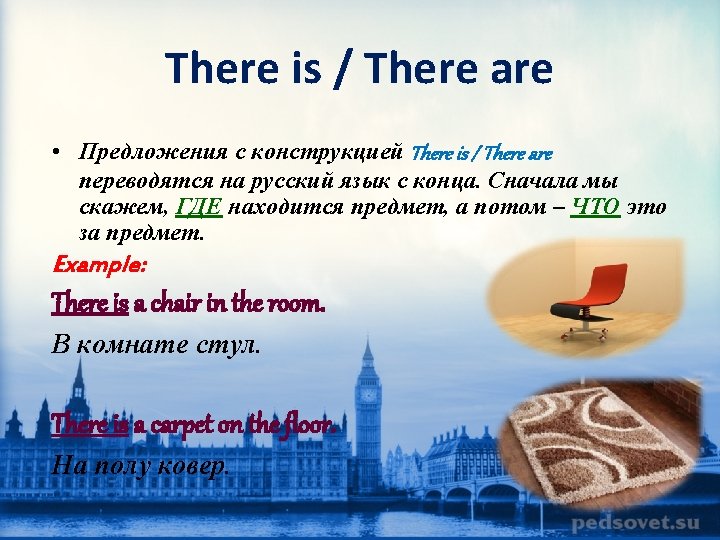 There is / There are

• Предложения с конструкцией There is / There are переводятся на русский язык с конца. Сначала мы скажем, ГДЕ находится предмет, а потом – ЧТО это за предмет.

Example:

There is a chair in the room.

В комнате стул.

There is a carpet on the floor.

На полу ковер.

pedsovet.su